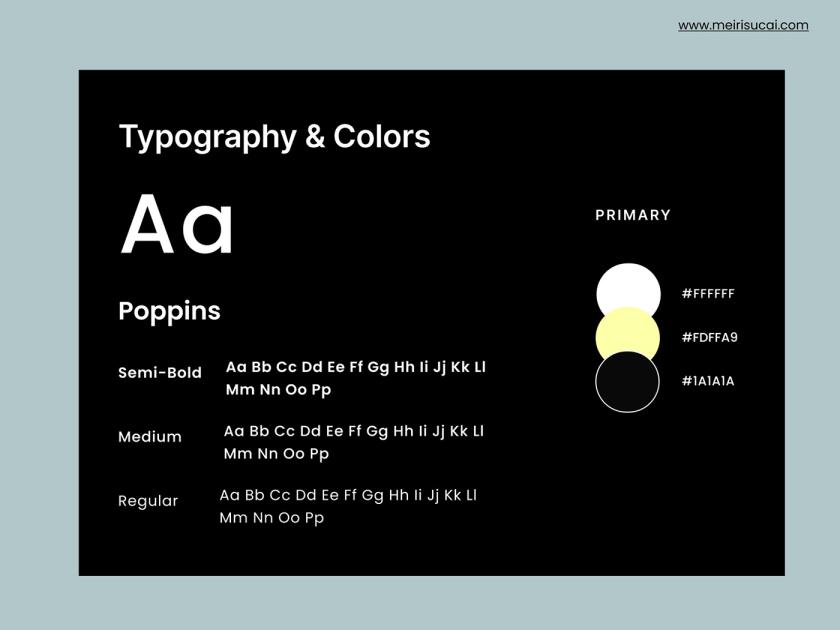 www.meirisucai.com

Typography & Colors

Aa

Poppins

Semi-Bold Aa Bb Cc Dd Ee Ff Gg Hh Ii Jj Kk Ll Mm Nn Oo Pp

Medium Aa Bb Cc Dd Ee Ff Gg Hh Ii Jj Kk Ll Mm Nn Oo Pp

Regular Aa Bb Cc Dd Ee Ff Gg Hh Ii Jj Kk Ll Mm Nn Oo Pp

PRIMARY

#FFFFFF

#FDFFA9

#1A1A1A